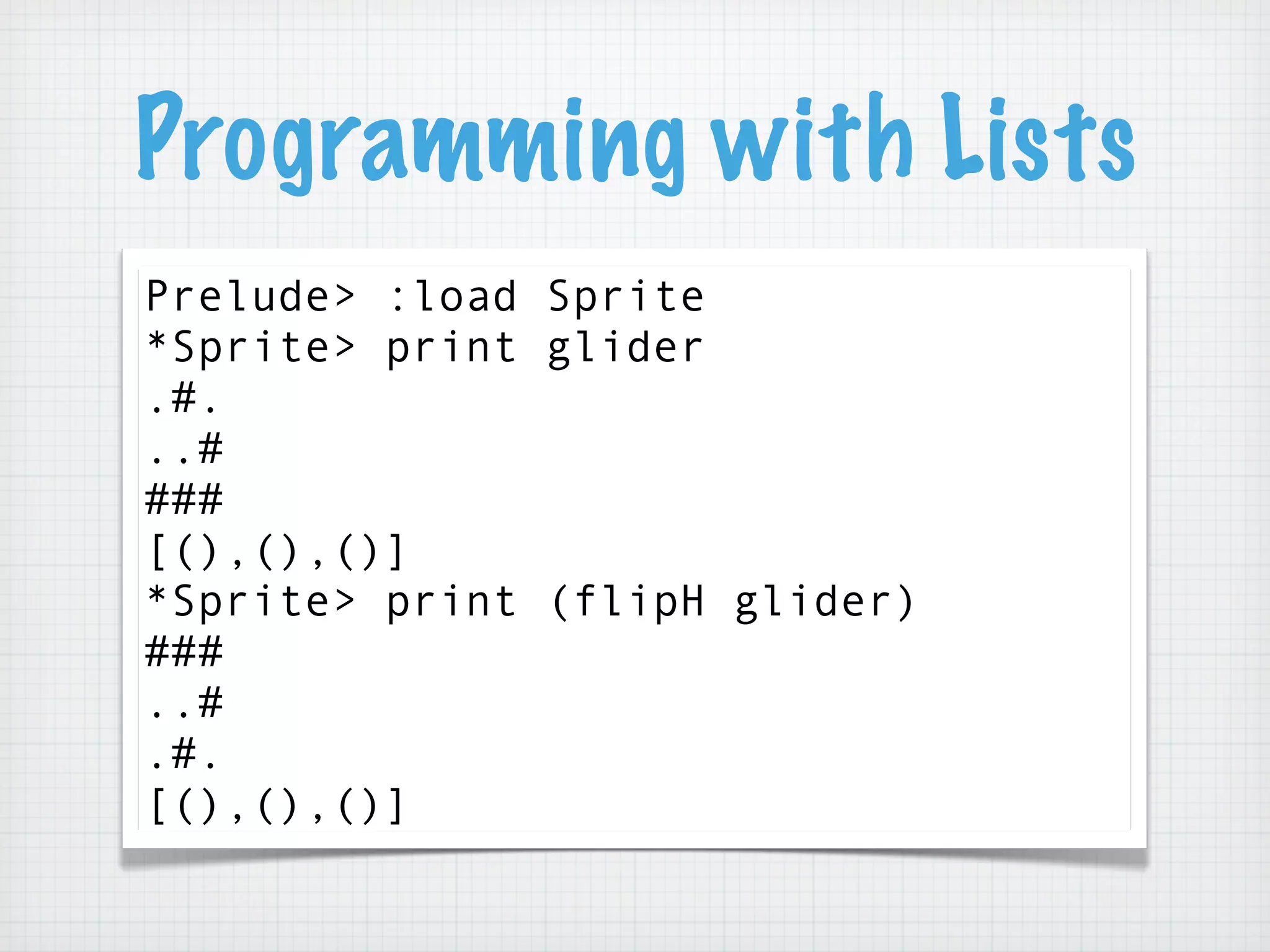 Programming with Lists

Prelude> :load Sprite
*Sprite> print glider
.#.
..#
###
[(),(),()]
*Sprite> print (flipH glider)
###
..#
.#.
[(),(),()]